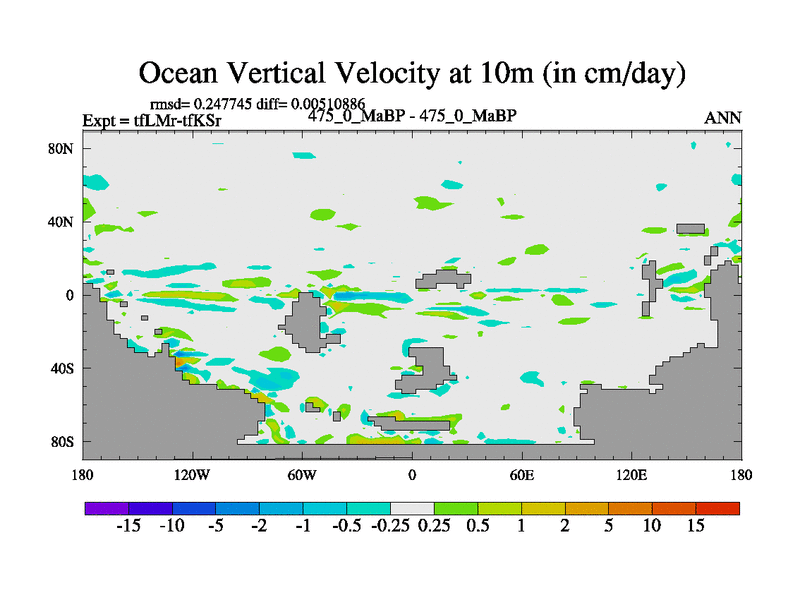 Ocean Vertical Velocity at 10m (in cm/day)

rmsd= 0.247745 diff= 0.00510886
Expt = tfLMr-tfKSr
475_0_MaBP - 475_0_MaBP
ANN

80N
40N
0
40S
80S

180
120W
60W
0
60E
120E
180

-15 -10 -5 -2 -1 -0.5 -0.25 0.25 0.5 1 2 5 10 15